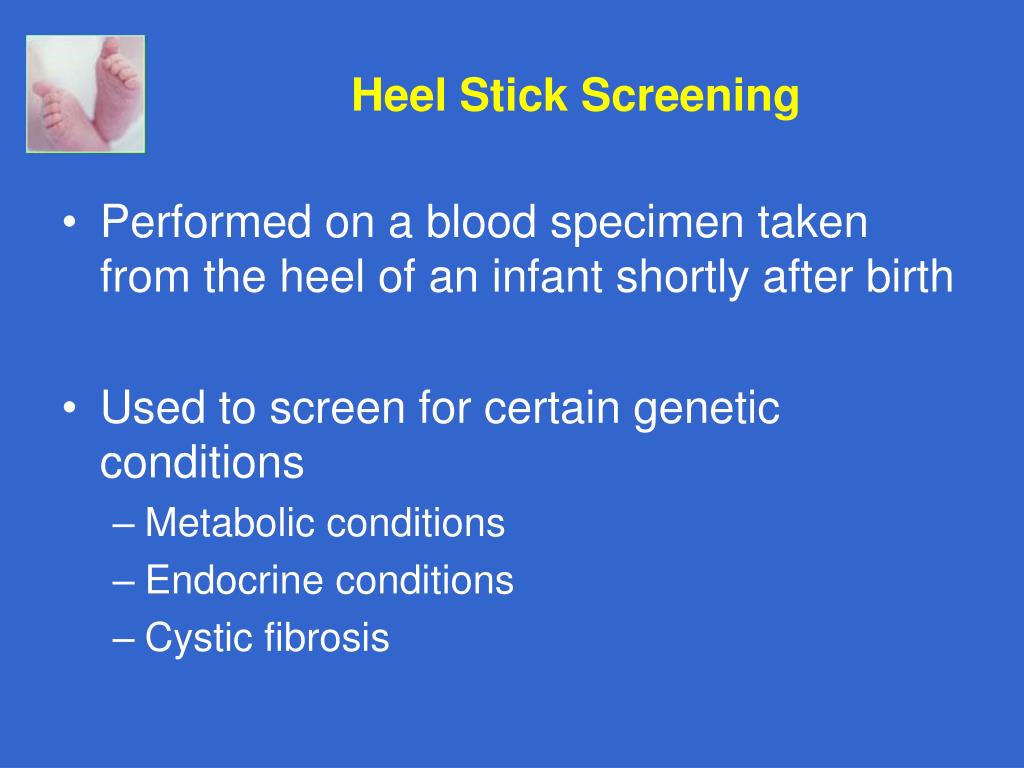 Heel Stick Screening

• Performed on a blood specimen taken from the heel of an infant shortly after birth

• Used to screen for certain genetic conditions
– Metabolic conditions
– Endocrine conditions
– Cystic fibrosis